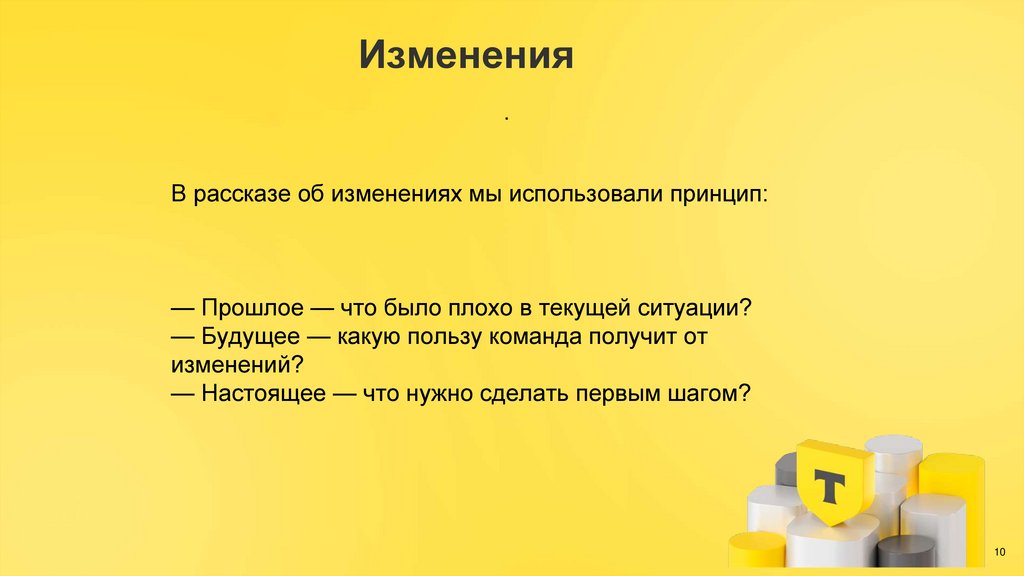 Изменения

.

В рассказе об изменениях мы использовали принцип:

— Прошлое — что было плохо в текущей ситуации?
— Будущее — какую пользу команда получит от изменений?
— Настоящее — что нужно сделать первым шагом?

Т

10